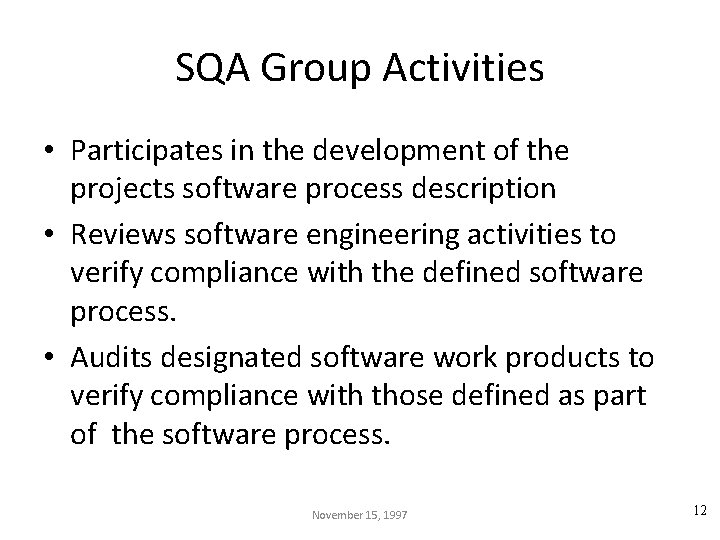 SQA Group Activities

• Participates in the development of the projects software process description

• Reviews software engineering activities to verify compliance with the defined software process.

• Audits designated software work products to verify compliance with those defined as part of the software process.

November 15, 1997

12